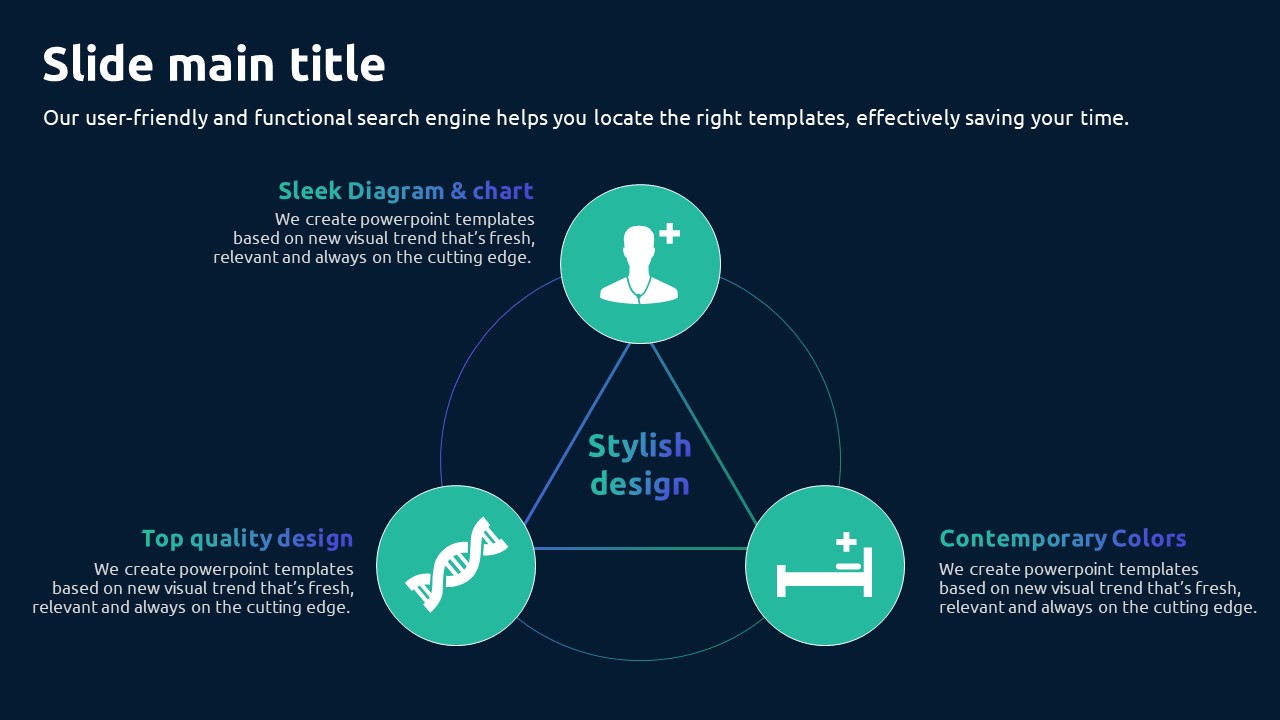 Slide main title

Our user-friendly and functional search engine helps you locate the right templates, effectively saving your time.

Sleek Diagram & chart

We create powerpoint templates based on new visual trend that's fresh, relevant and always on the cutting edge.

Stylish design

Top quality design

We create powerpoint templates based on new visual trend that's fresh, relevant and always on the cutting edge.

Contemporary Colors

We create powerpoint templates based on new visual trend that's fresh, relevant and always on the cutting edge.